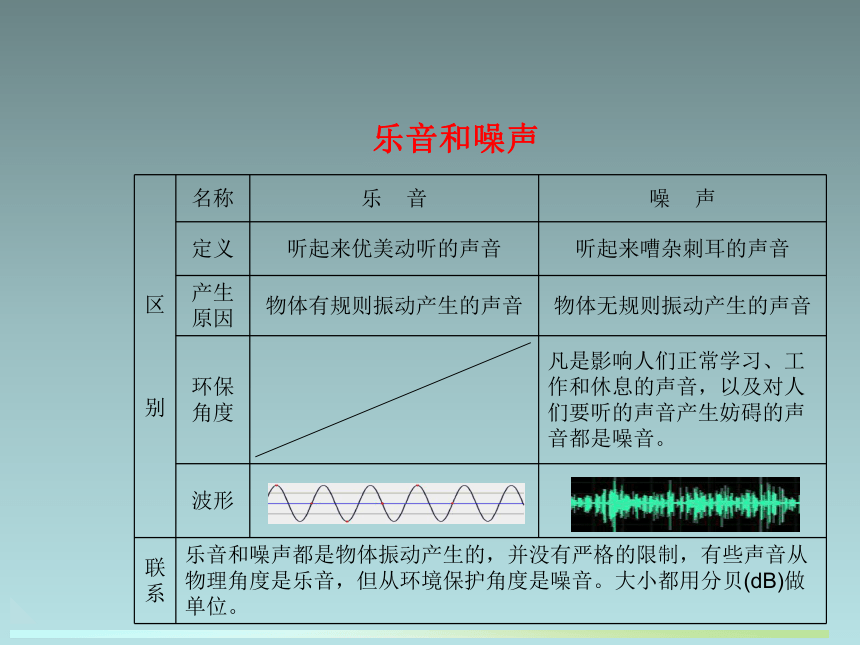 乐音和噪声

| 区别 | 名称 | 乐　音 | 噪　声 |
|---|---|---|---|
| | 定义 | 听起来优美动听的声音 | 听起来嘈杂刺耳的声音 |
| | 产生原因 | 物体有规则振动产生的声音 | 物体无规则振动产生的声音 |
| | 环保角度 | | 凡是影响人们正常学习、工作和休息的声音，以及对人们要听的声音产生妨碍的声音都是噪音。 |
| | 波形 | | |
| 联系 | 乐音和噪声都是物体振动产生的，并没有严格的限制，有些声音从物理角度是乐音，但从环境保护角度是噪音。大小都用分贝(dB)做单位。 | | |